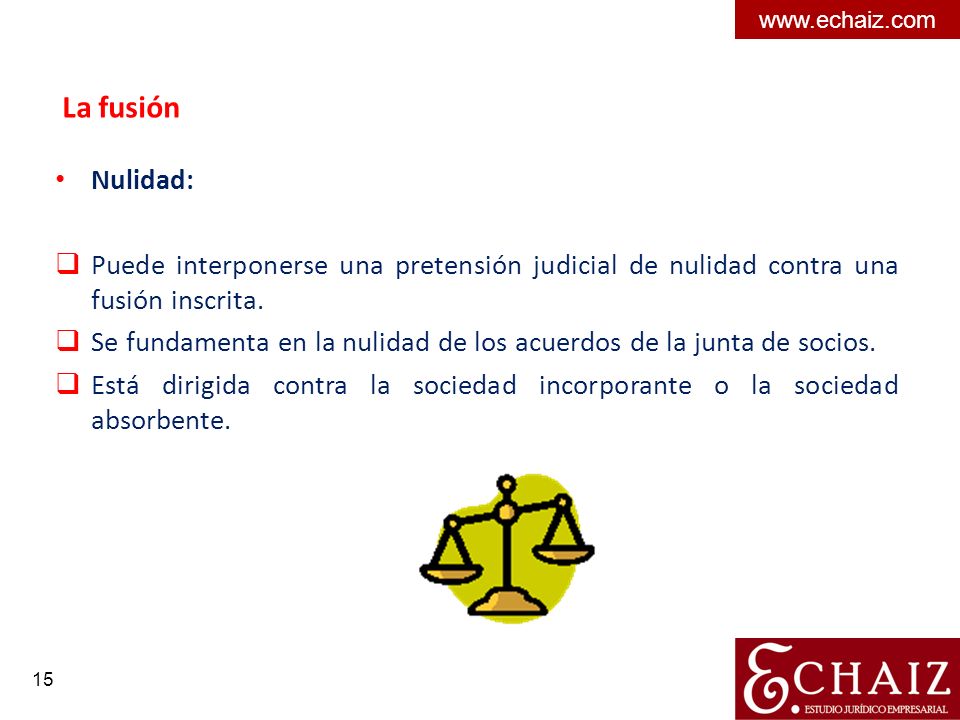 www.echaiz.com

La fusión

• Nulidad:

❑ Puede interponerse una pretensión judicial de nulidad contra una fusión inscrita.

❑ Se fundamenta en la nulidad de los acuerdos de la junta de socios.

❑ Está dirigida contra la sociedad incorporante o la sociedad absorbente.

15

ECHAIZ
ESTUDIO JURÍDICO EMPRESARIAL